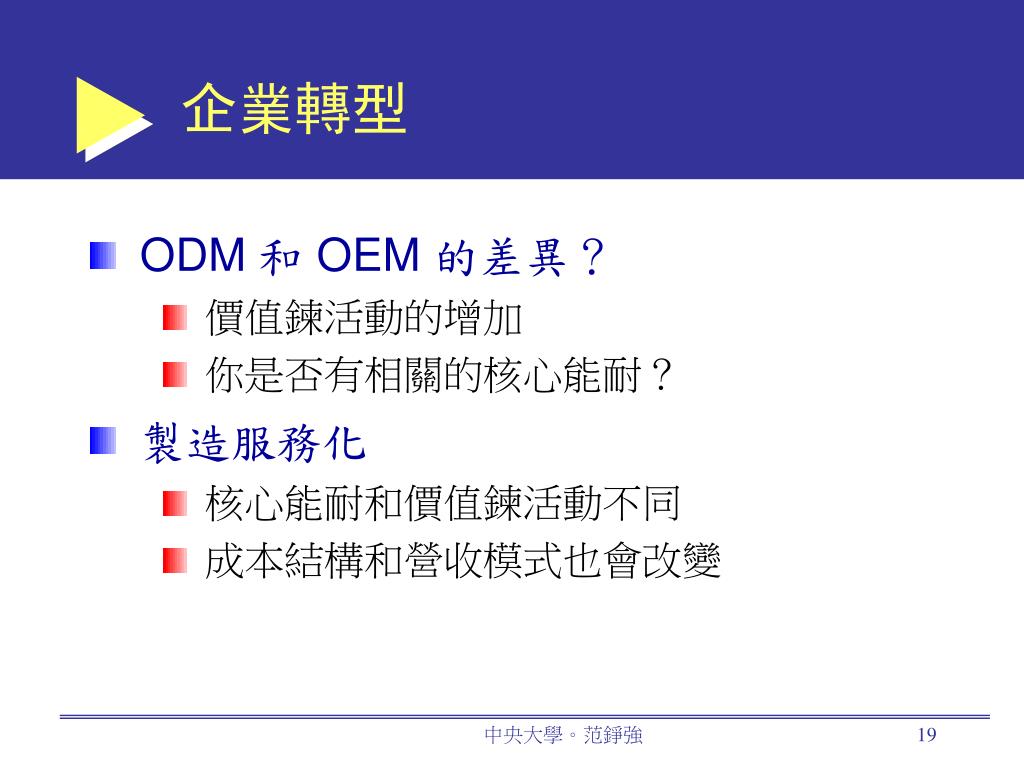 企業轉型

ODM 和 OEM 的差異？
價值鍊活動的增加
你是否有相關的核心能耐？
製造服務化
核心能耐和價值鍊活動不同
成本結構和營收模式也會改變

中央大學。范錚強 19